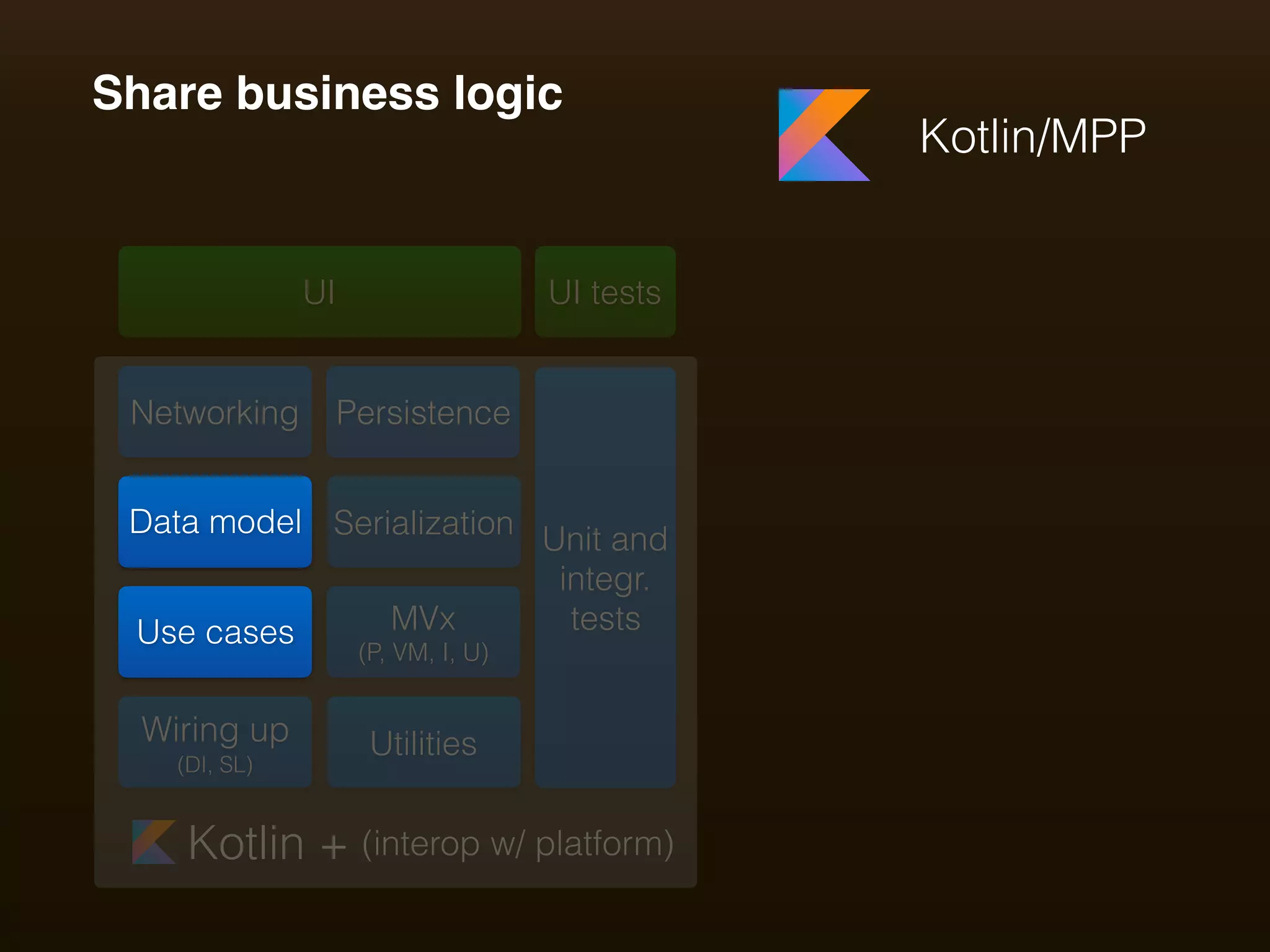 Share business logic

Kotlin/MPP

UI

UI tests

Networking

Persistence

Data model

Serialization

Use cases

MVx
(P, VM, I, U)

Wiring up
(DI, SL)

Utilities

Unit and integr. tests

Kotlin + (interop w/ platform)